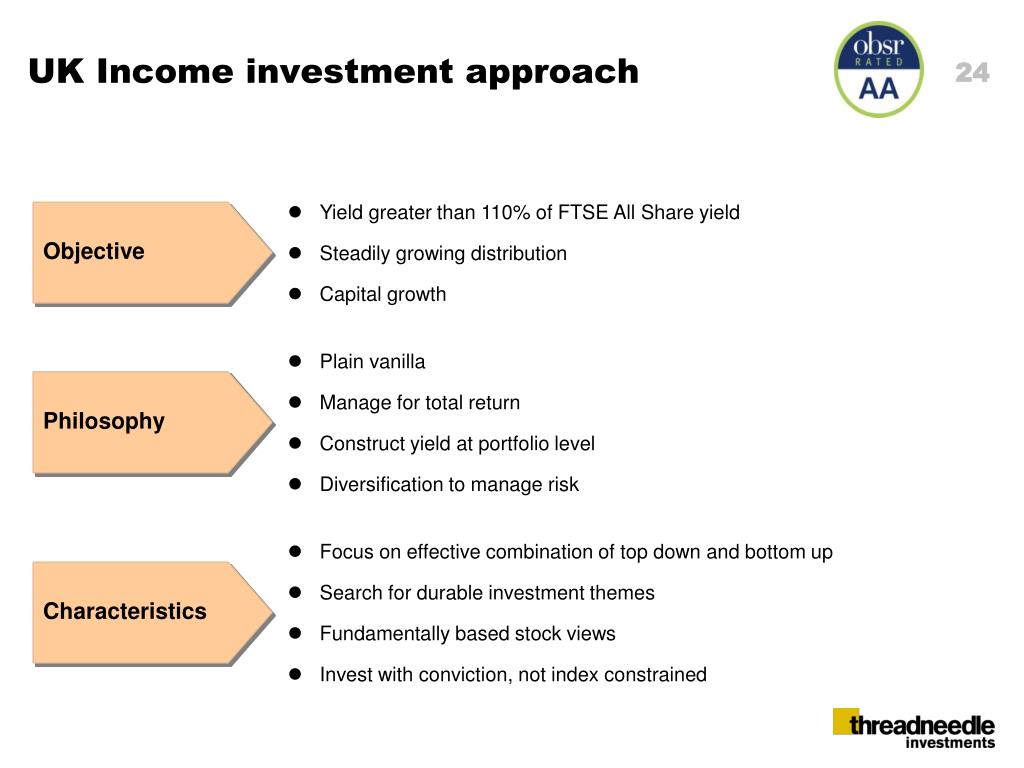 UK Income investment approach

obsr RATED AA

24

Objective

- Yield greater than 110% of FTSE All Share yield
- Steadily growing distribution
- Capital growth

Philosophy

- Plain vanilla
- Manage for total return
- Construct yield at portfolio level
- Diversification to manage risk

Characteristics

- Focus on effective combination of top down and bottom up
- Search for durable investment themes
- Fundamentally based stock views
- Invest with conviction, not index constrained

threadneedle investments